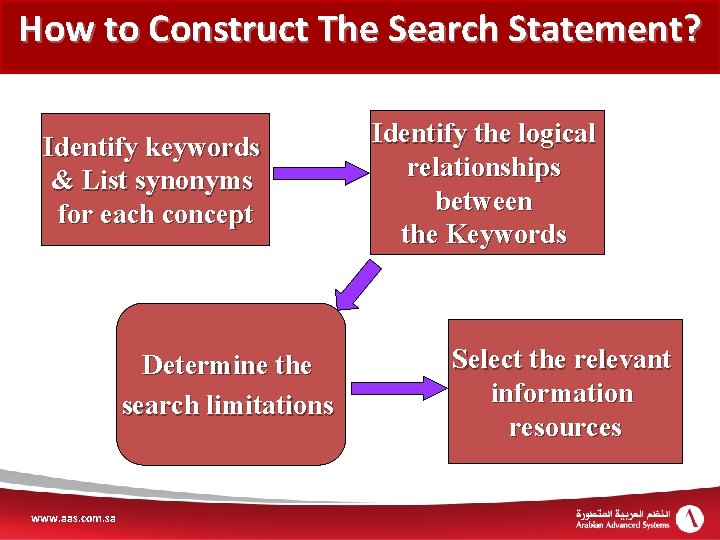 How to Construct The Search Statement?

Identify keywords & List synonyms for each concept

Identify the logical relationships between the Keywords

Determine the search limitations

Select the relevant information resources

www.aas.com.sa

النظم العربية المتطورة
Arabian Advanced Systems